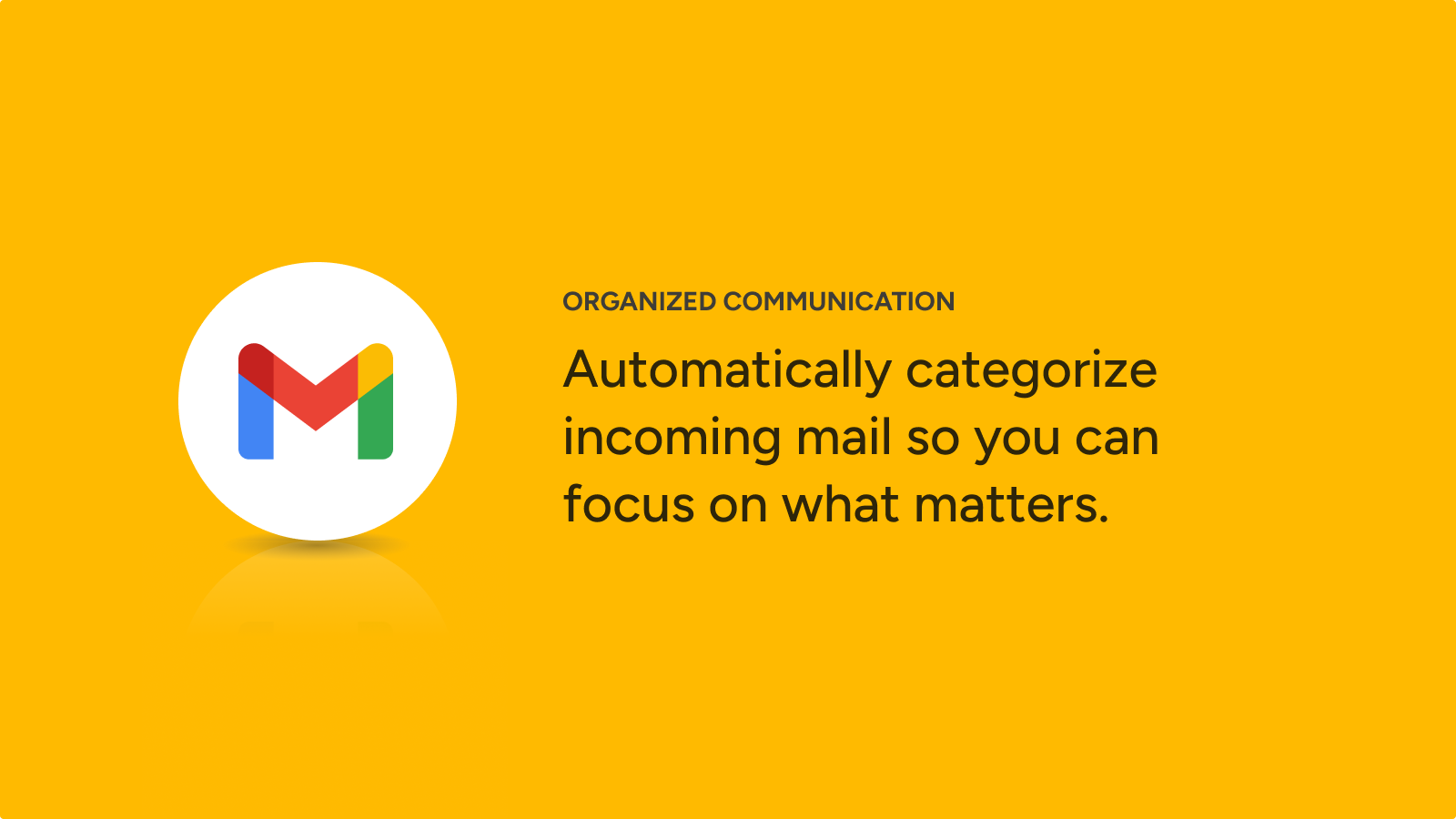 ORGANIZED COMMUNICATION

Automatically categorize incoming mail so you can focus on what matters.